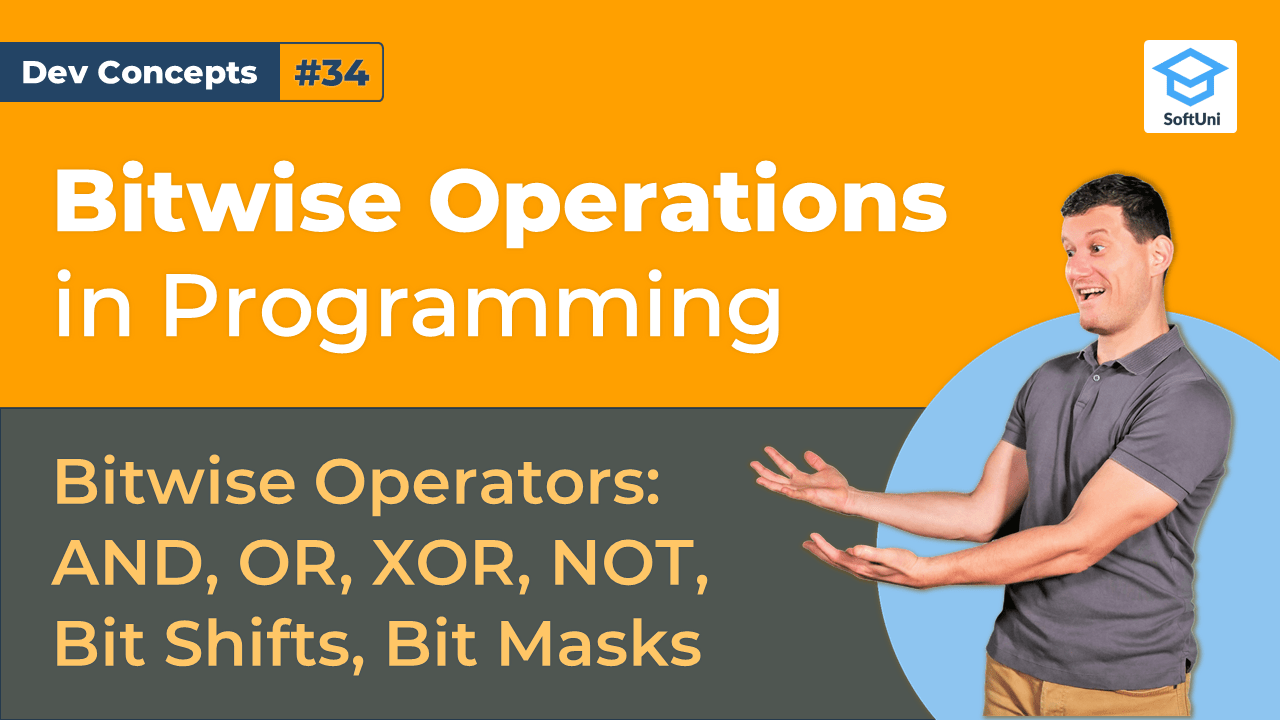 Dev Concepts #34

SoftUni

Bitwise Operations in Programming

Bitwise Operators: AND, OR, XOR, NOT, Bit Shifts, Bit Masks